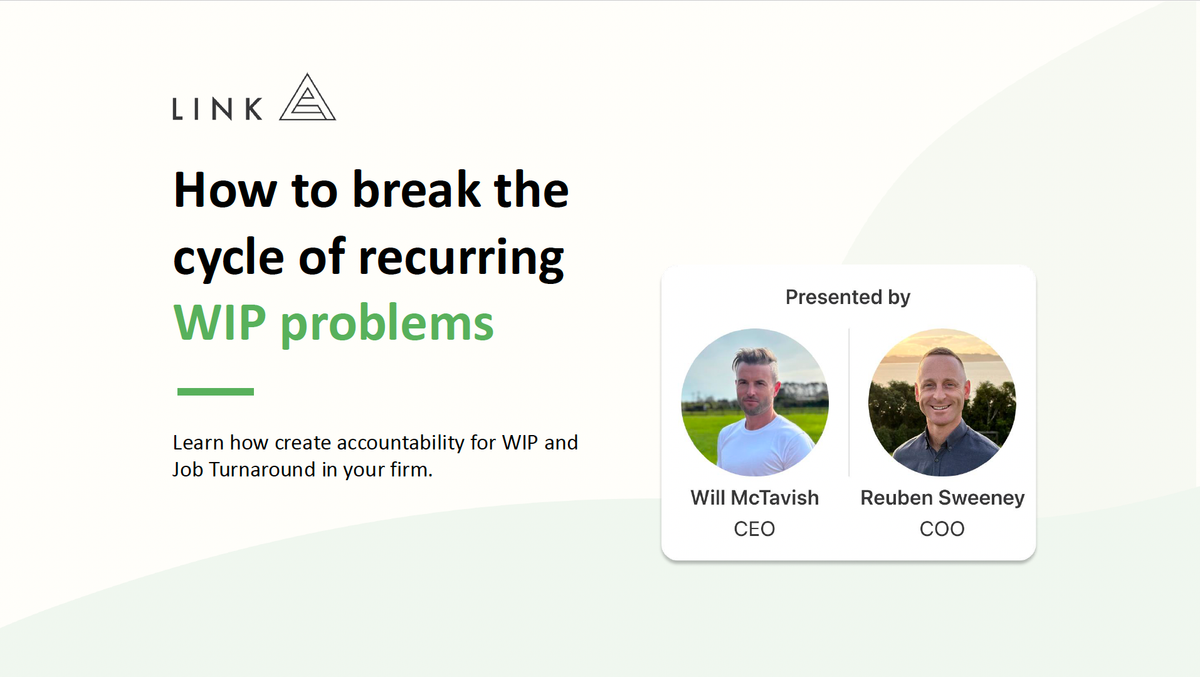 LINK

How to break the cycle of recurring WIP problems

Learn how create accountability for WIP and Job Turnaround in your firm.

Presented by

Will McTavish
CEO

Reuben Sweeney
COO